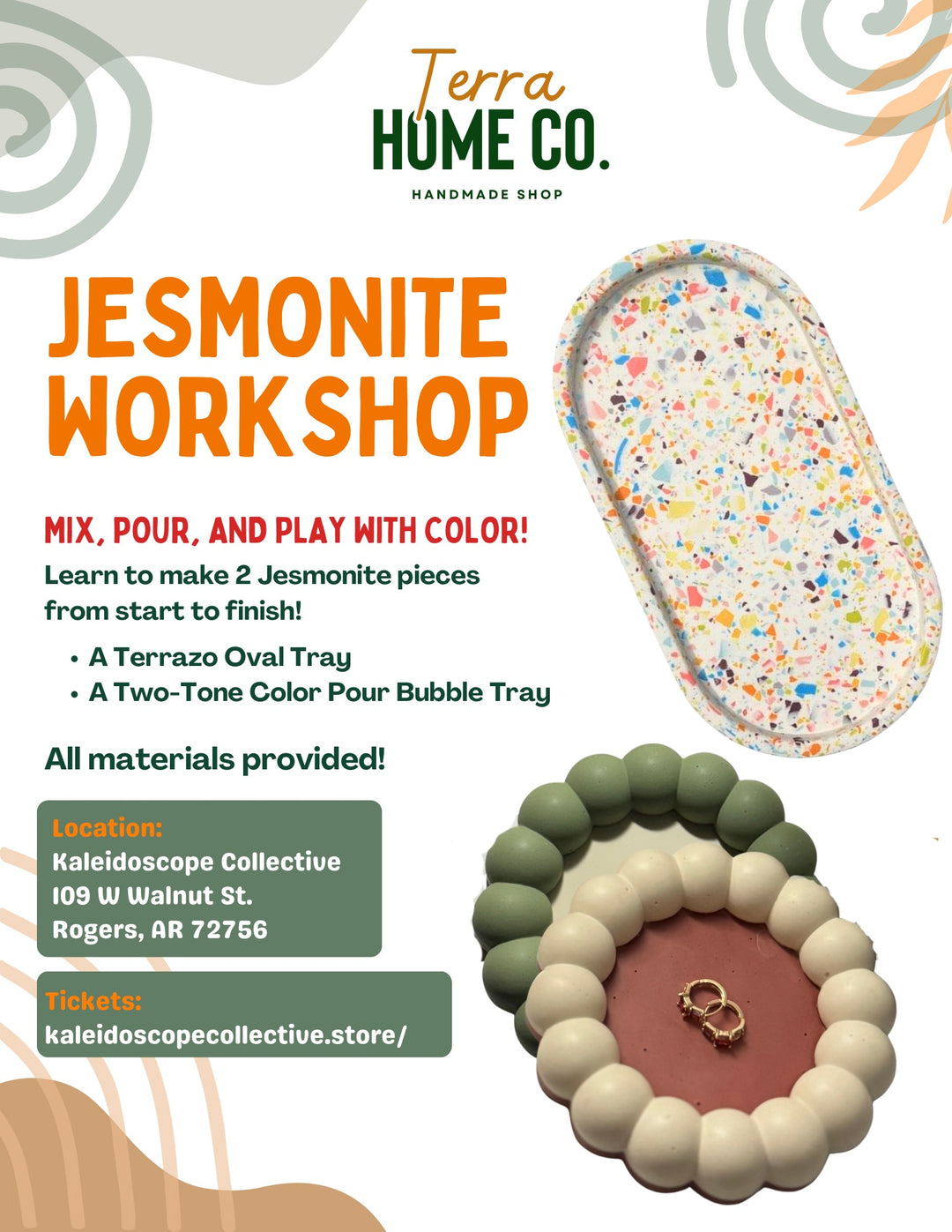 Terra
HOME CO.
HANDMADE SHOP

JESMONITE WORKSHOP

MIX, POUR, AND PLAY WITH COLOR!

Learn to make 2 Jesmonite pieces from start to finish!

• A Terrazo Oval Tray
• A Two-Tone Color Pour Bubble Tray

All materials provided!

Location:
Kaleidoscope Collective
109 W Walnut St.
Rogers, AR 72756

Tickets:
kaleidoscopecollective.store/